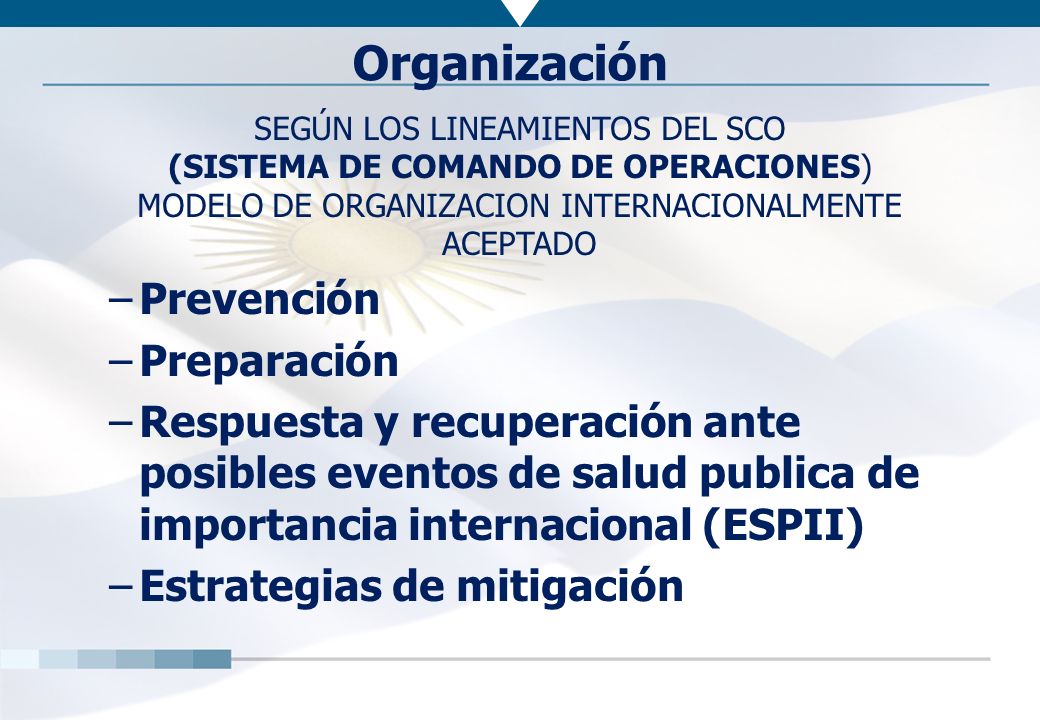 Organización

SEGÚN LOS LINEAMIENTOS DEL SCO
(SISTEMA DE COMANDO DE OPERACIONES)
MODELO DE ORGANIZACION INTERNACIONALMENTE ACEPTADO

– Prevención
– Preparación
– Respuesta y recuperación ante posibles eventos de salud publica de importancia internacional (ESPII)
– Estrategias de mitigación